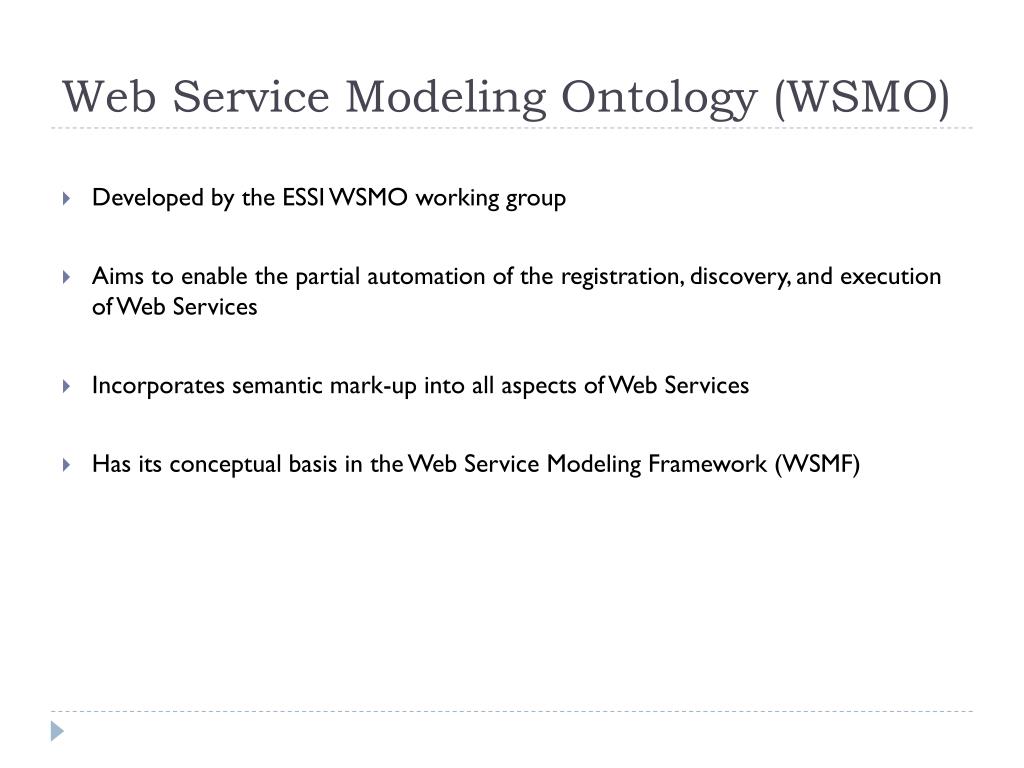 Web Service Modeling Ontology (WSMO)

Developed by the ESSI WSMO working group

Aims to enable the partial automation of the registration, discovery, and execution of Web Services

Incorporates semantic mark-up into all aspects of Web Services

Has its conceptual basis in the Web Service Modeling Framework (WSMF)